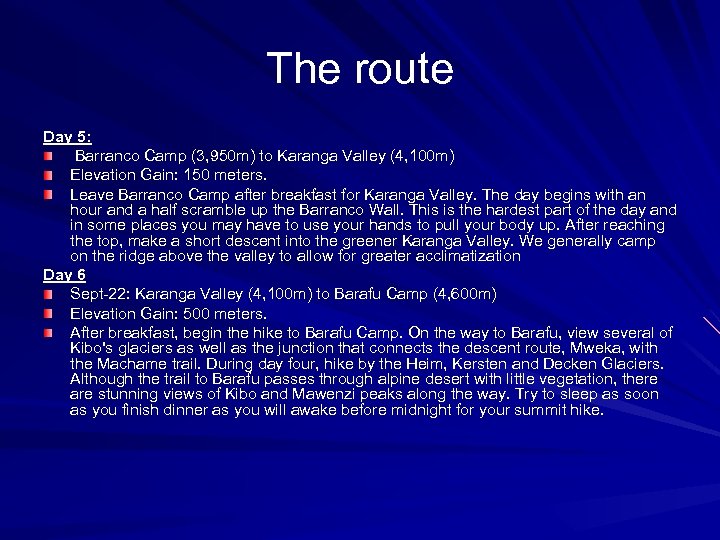 The route

Day 5:

Barranco Camp (3,950m) to Karanga Valley (4,100m)

Elevation Gain: 150 meters.

Leave Barranco Camp after breakfast for Karanga Valley. The day begins with an hour and a half scramble up the Barranco Wall. This is the hardest part of the day and in some places you may have to use your hands to pull your body up. After reaching the top, make a short descent into the greener Karanga Valley. We generally camp on the ridge above the valley to allow for greater acclimatization

Day 6

Sept-22: Karanga Valley (4,100m) to Barafu Camp (4,600m)

Elevation Gain: 500 meters.

After breakfast, begin the hike to Barafu Camp. On the way to Barafu, view several of Kibo's glaciers as well as the junction that connects the descent route, Mweka, with the Machame trail. During day four, hike by the Heim, Kersten and Decken Glaciers. Although the trail to Barafu passes through alpine desert with little vegetation, there are stunning views of Kibo and Mawenzi peaks along the way. Try to sleep as soon as you finish dinner as you will awake before midnight for your summit hike.